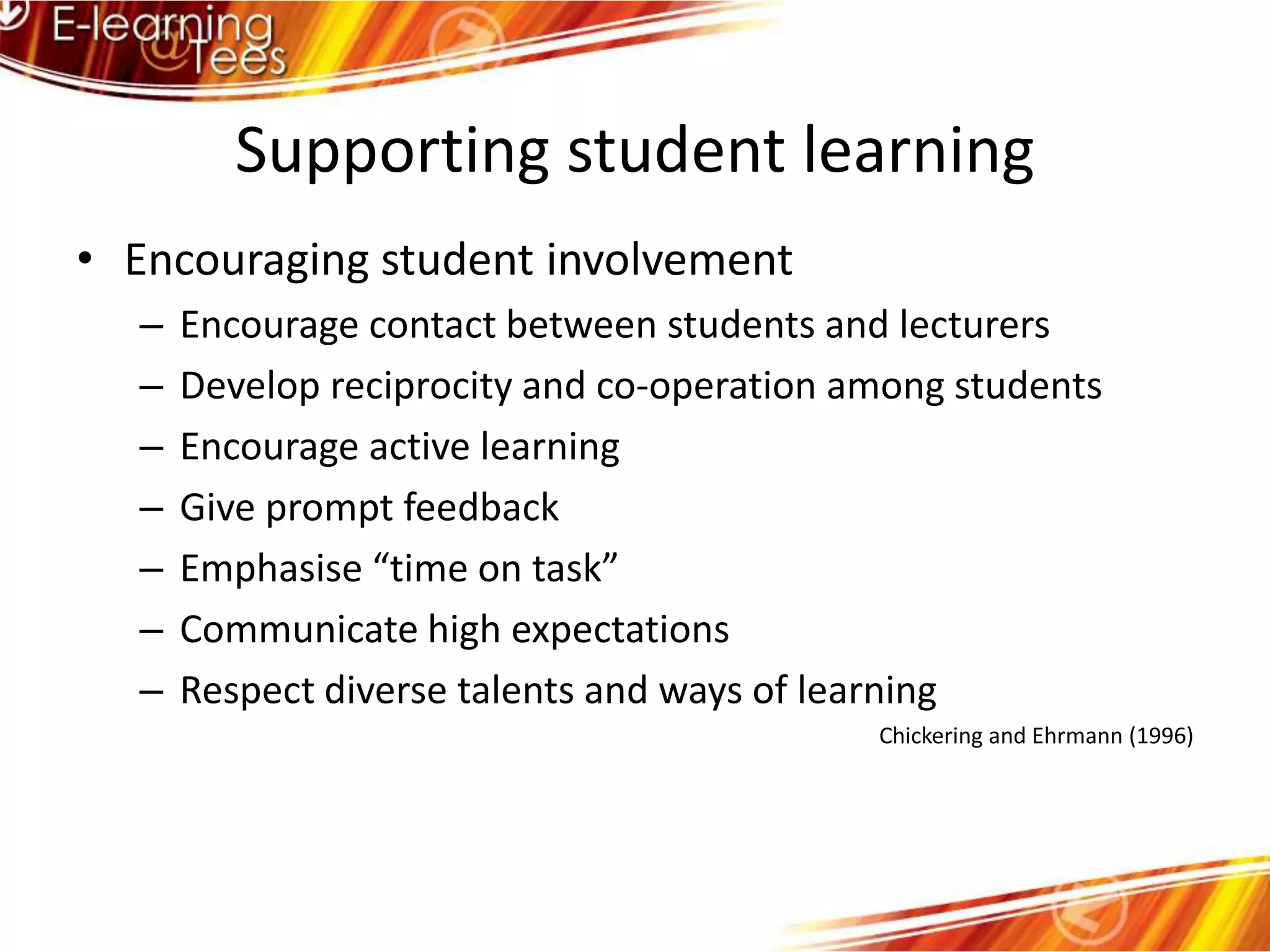 E-learning @Tees

Supporting student learning

• Encouraging student involvement
– Encourage contact between students and lecturers
– Develop reciprocity and co-operation among students
– Encourage active learning
– Give prompt feedback
– Emphasise “time on task”
– Communicate high expectations
– Respect diverse talents and ways of learning

Chickering and Ehrmann (1996)